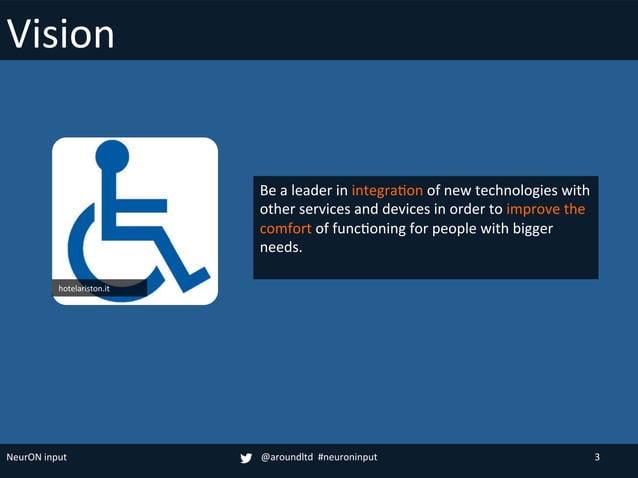 Vision

hotelariston.it

Be a leader in integration of new technologies with other services and devices in order to improve the comfort of functioning for people with bigger needs.

NeurON input

@aroundltd #neuroninput

3